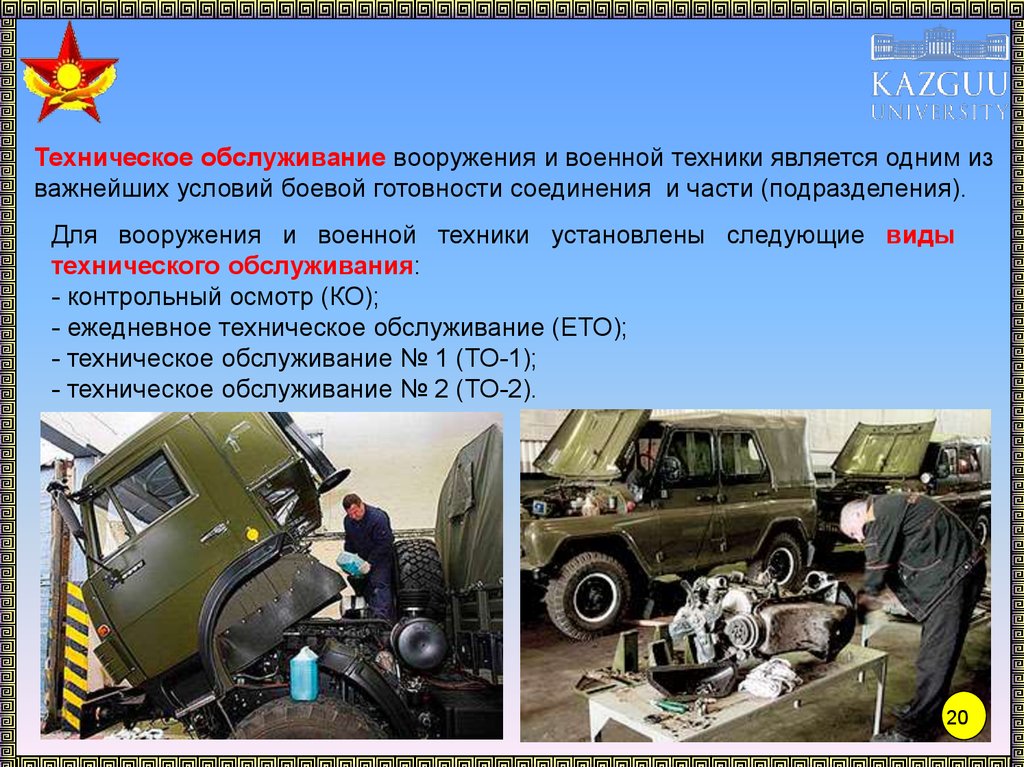 KAZGUU UNIVERSITY

Техническое обслуживание вооружения и военной техники является одним из важнейших условий боевой готовности соединения и части (подразделения).

Для вооружения и военной техники установлены следующие виды технического обслуживания:
- контрольный осмотр (КО);
- ежедневное техническое обслуживание (ЕТО);
- техническое обслуживание № 1 (ТО-1);
- техническое обслуживание № 2 (ТО-2).

20